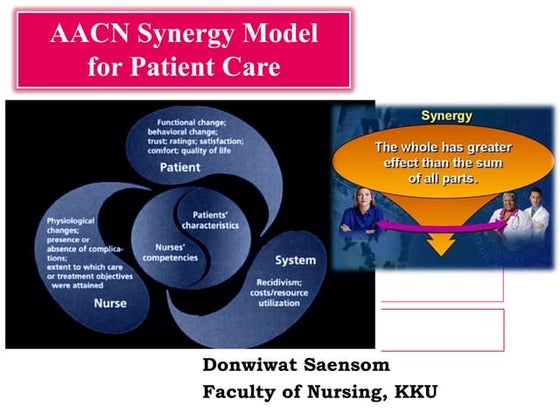 AACN Synergy Model for Patient Care

Functional change; behavioral change; trust; ratings; satisfaction; comfort; quality of life

Patient

Physiological changes; presence or absence of complications; extent to which care or treatment objectives were attained

Nurse

Patients' characteristics

Nurses' competencies

System

Recidivism; costs/resource utilization

Synergy

The whole has greater effect than the sum of all parts.

Donwiwat Saensom

Faculty of Nursing, KKU